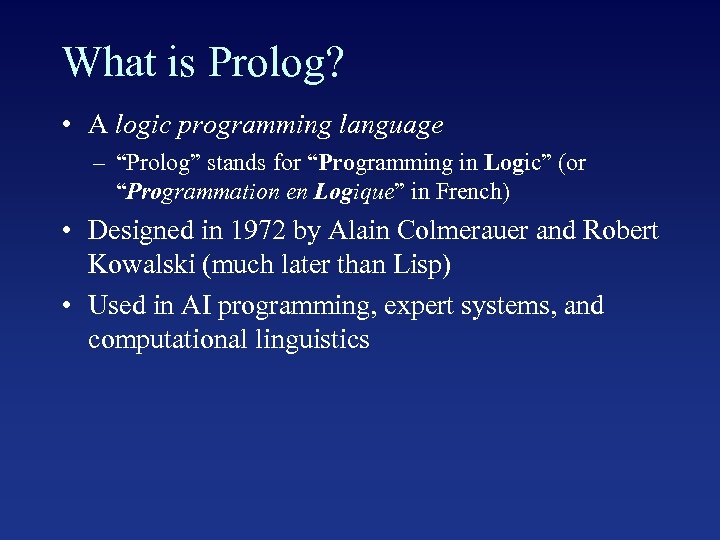 What is Prolog?

• A logic programming language

– “Prolog” stands for “Programming in Logic” (or “Programmation en Logique” in French)

• Designed in 1972 by Alain Colmerauer and Robert Kowalski (much later than Lisp)

• Used in AI programming, expert systems, and computational linguistics